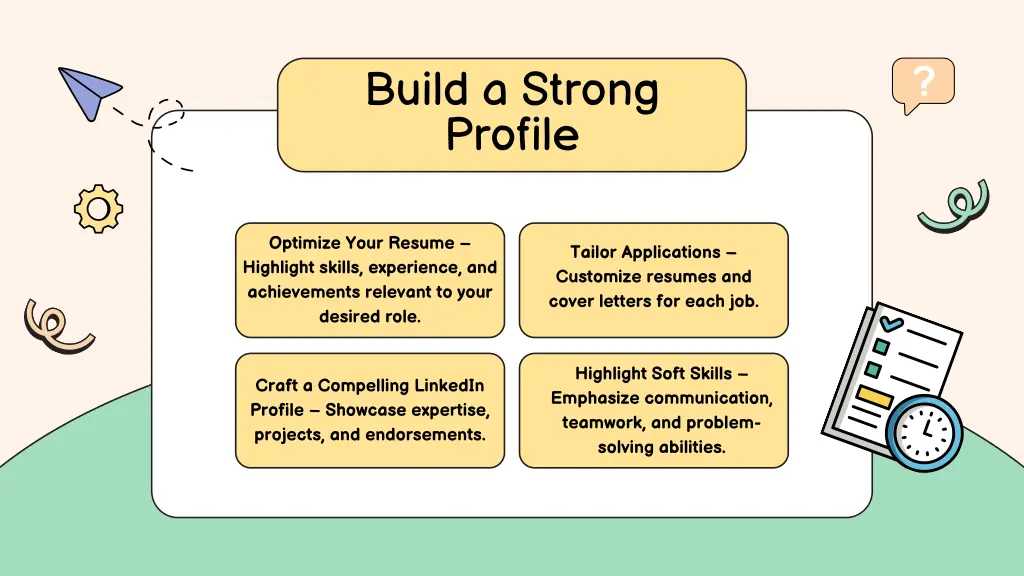 ?

Build a Strong Profile

Optimize Your Resume – Highlight skills, experience, and achievements relevant to your desired role.

Tailor Applications – Customize resumes and cover letters for each job.

Craft a Compelling LinkedIn Profile – Showcase expertise, projects, and endorsements.

Highlight Soft Skills – Emphasize communication, teamwork, and problem-solving abilities.